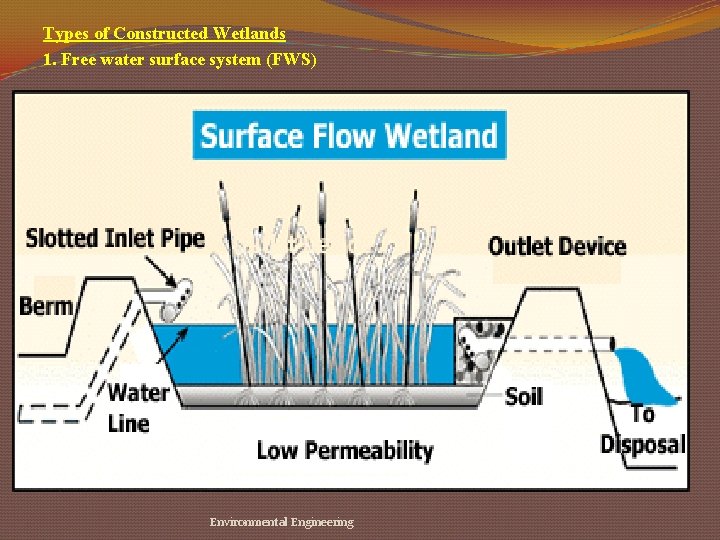 Types of Constructed Wetlands
1. Free water surface system (FWS)

Surface Flow Wetland

Slotted Inlet Pipe

Outlet Device

Berm

Water Line

Soil

To Disposal

Low Permeability

Environmental Engineering